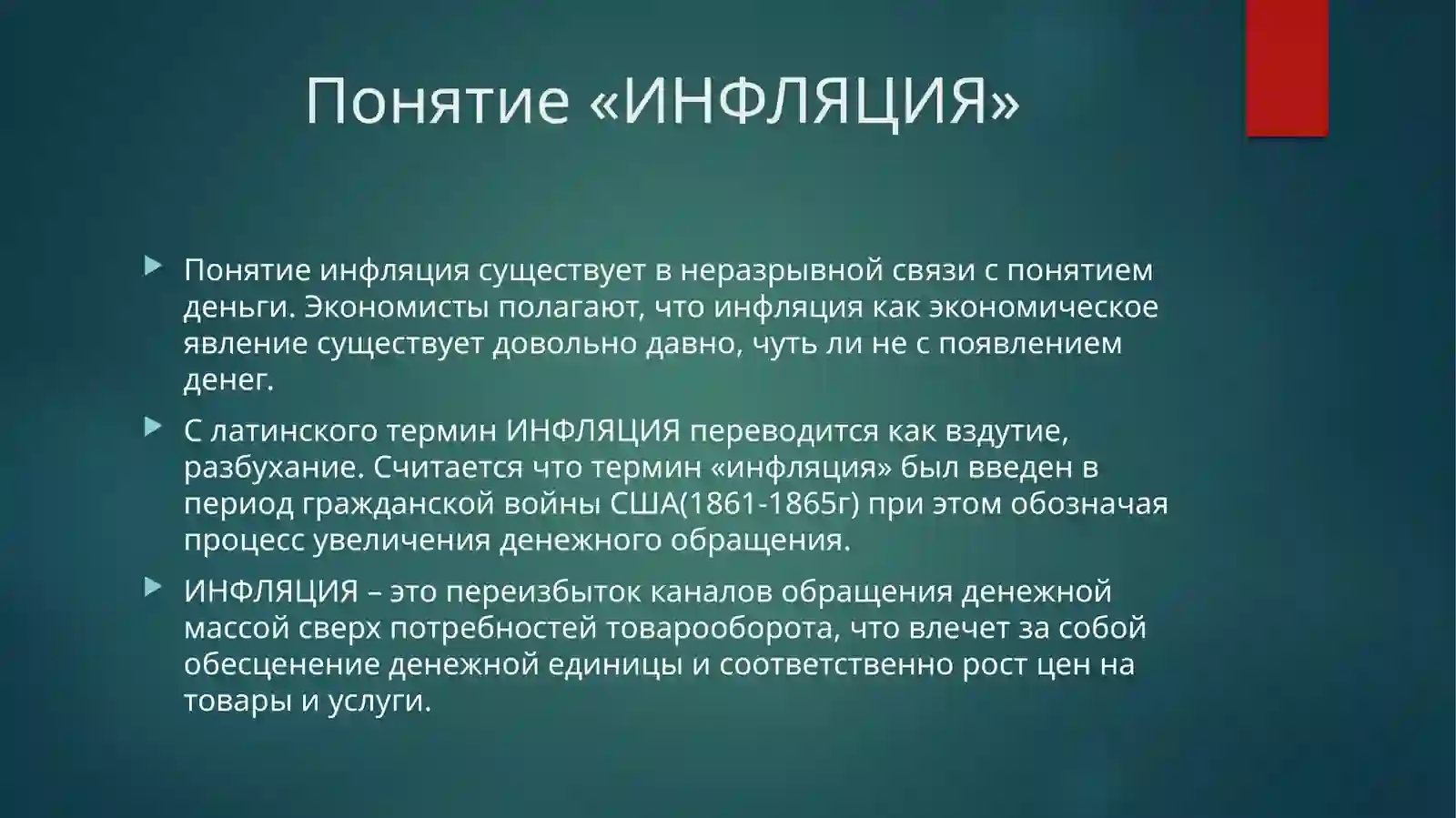 Понятие «ИНФЛЯЦИЯ»

Понятие инфляция существует в неразрывной связи с понятием деньги. Экономисты полагают, что инфляция как экономическое явление существует довольно давно, чуть ли не с появлением денег.

С латинского термин ИНФЛЯЦИЯ переводится как вздутие, разбухание. Считается что термин «инфляция» был введен в период гражданской войны США(1861-1865г) при этом обозначая процесс увеличения денежного обращения.

ИНФЛЯЦИЯ – это переизбыток каналов обращения денежной массой сверх потребностей товарооборота, что влечет за собой обесценение денежной единицы и соответственно рост цен на товары и услуги.